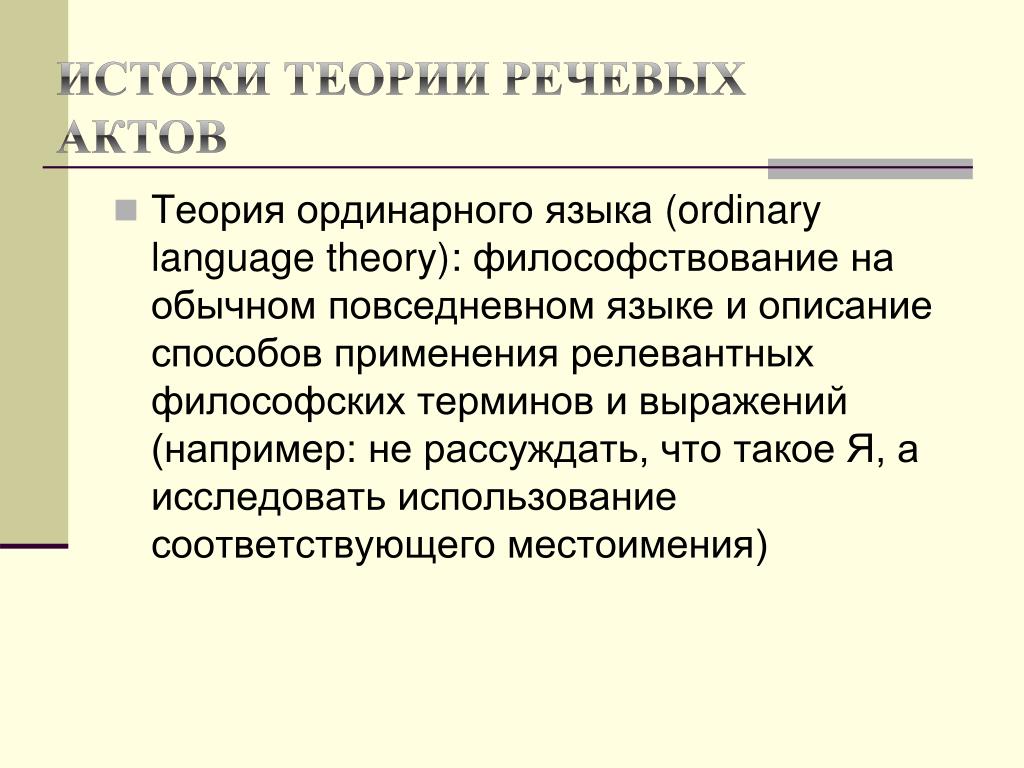 ИСТОКИ ТЕОРИИ РЕЧЕВЫХ АКТОВ

Теория ординарного языка (ordinary language theory): философствование на обычном повседневном языке и описание способов применения релевантных философских терминов и выражений (например: не рассуждать, что такое Я, а исследовать использование соответствующего местоимения)